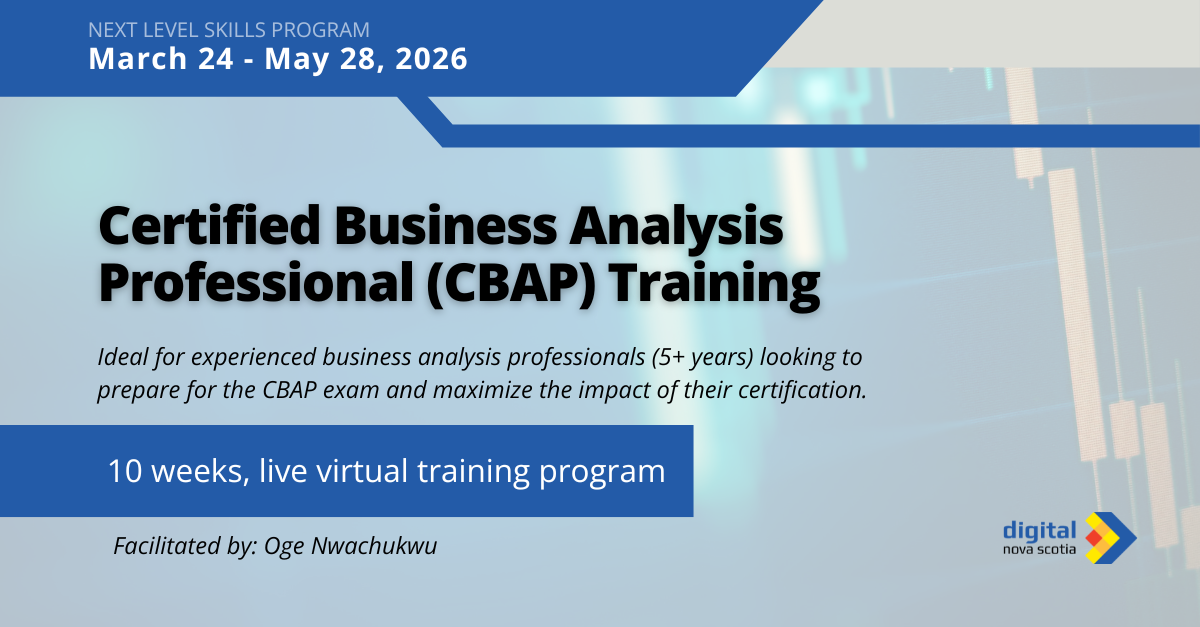 NEXT LEVEL SKILLS PROGRAM
March 24 - May 28, 2026

Certified Business Analysis Professional (CBAP) Training

Ideal for experienced business analysis professionals (5+ years) looking to prepare for the CBAP exam and maximize the impact of their certification.

10 weeks, live virtual training program

Facilitated by: Oge Nwachukwu

digital
nova scotia